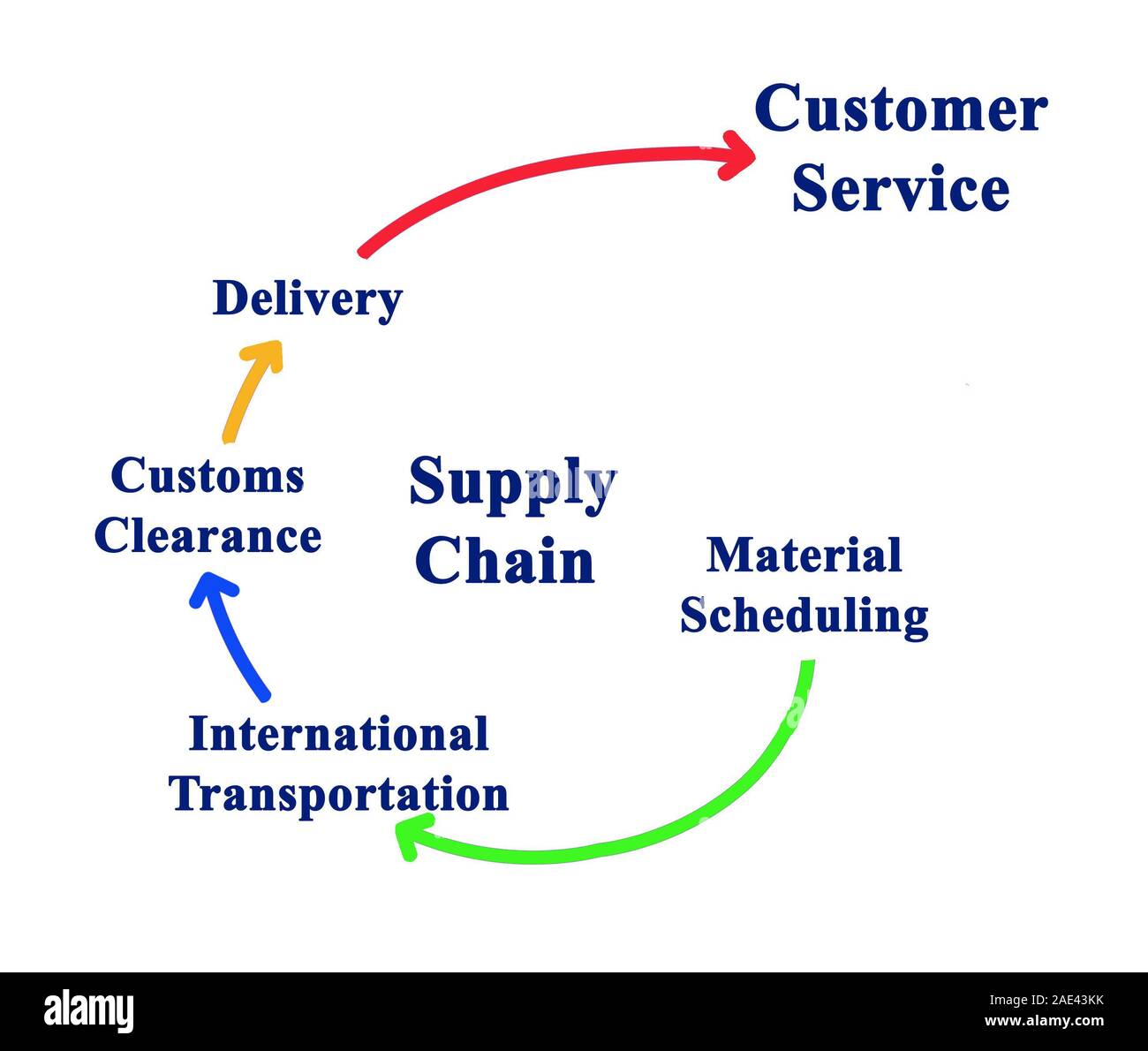 Customer Service

Delivery

Customs Clearance

Supply Chain

Material Scheduling

International Transportation

alamy

Image ID: 2AE43KK
www.alamy.com